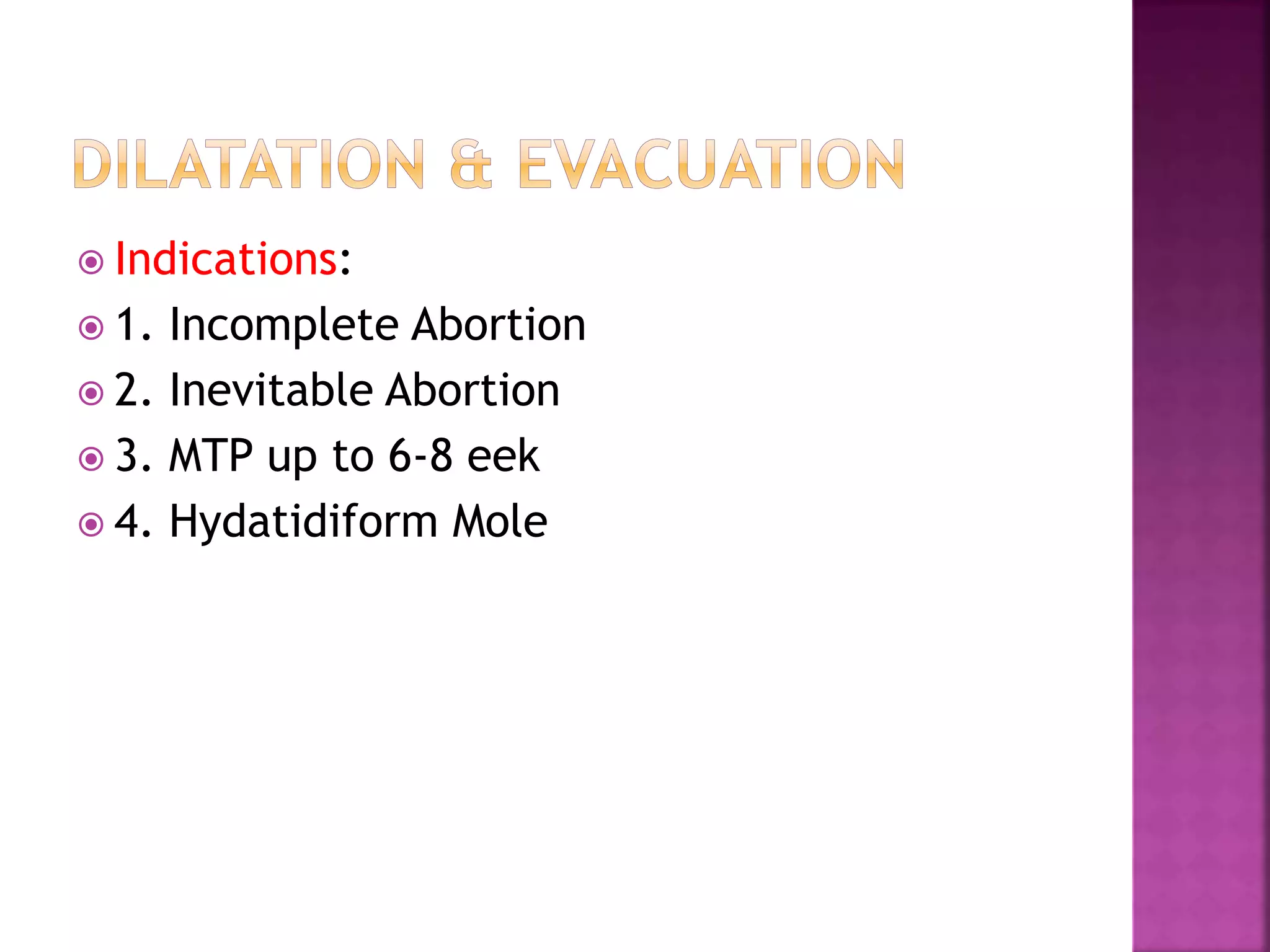 DILATATION & EVACUATION

Indications:

1. Incomplete Abortion

2. Inevitable Abortion

3. MTP up to 6-8 eek

4. Hydatidiform Mole